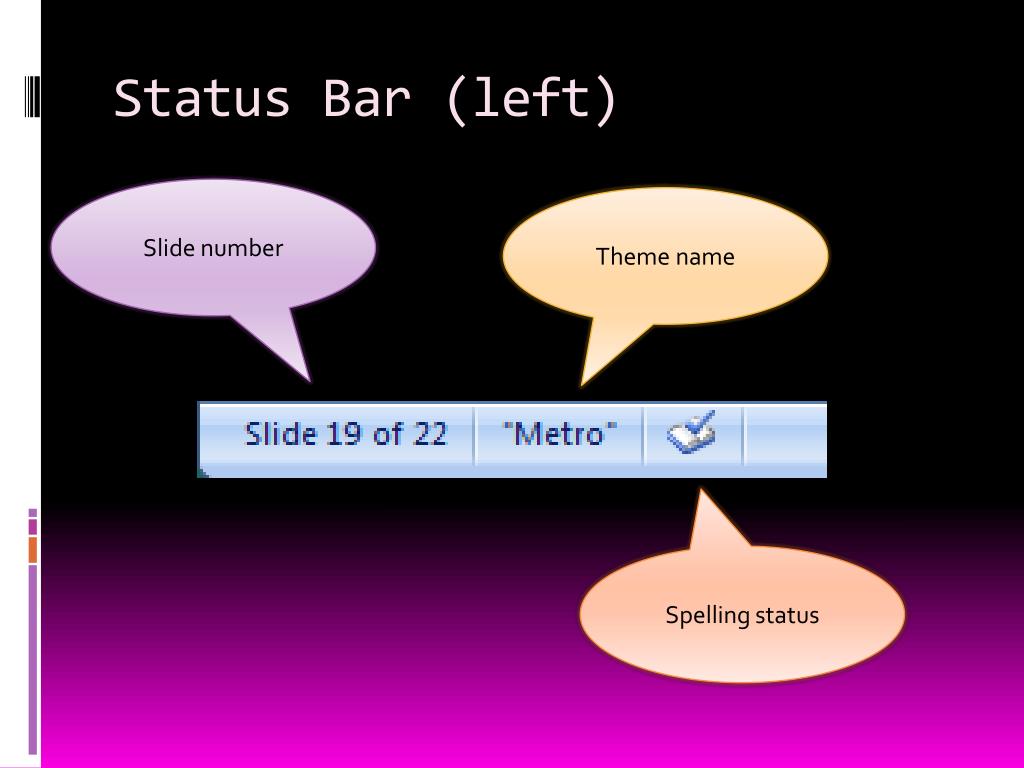 Status Bar (left)

Slide number

Theme name

Slide 19 of 22 "Metro"

Spelling status